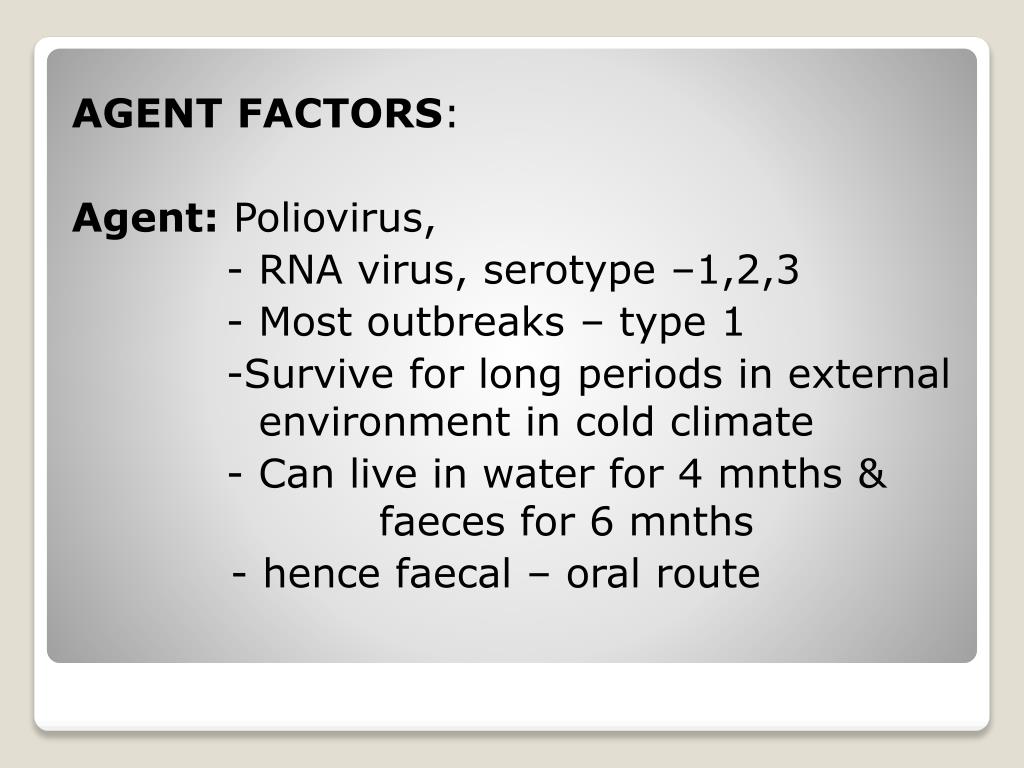 AGENT FACTORS:

Agent: Poliovirus,
- RNA virus, serotype –1,2,3
- Most outbreaks – type 1
-Survive for long periods in external environment in cold climate
- Can live in water for 4 mnths & faeces for 6 mnths
- hence faecal – oral route